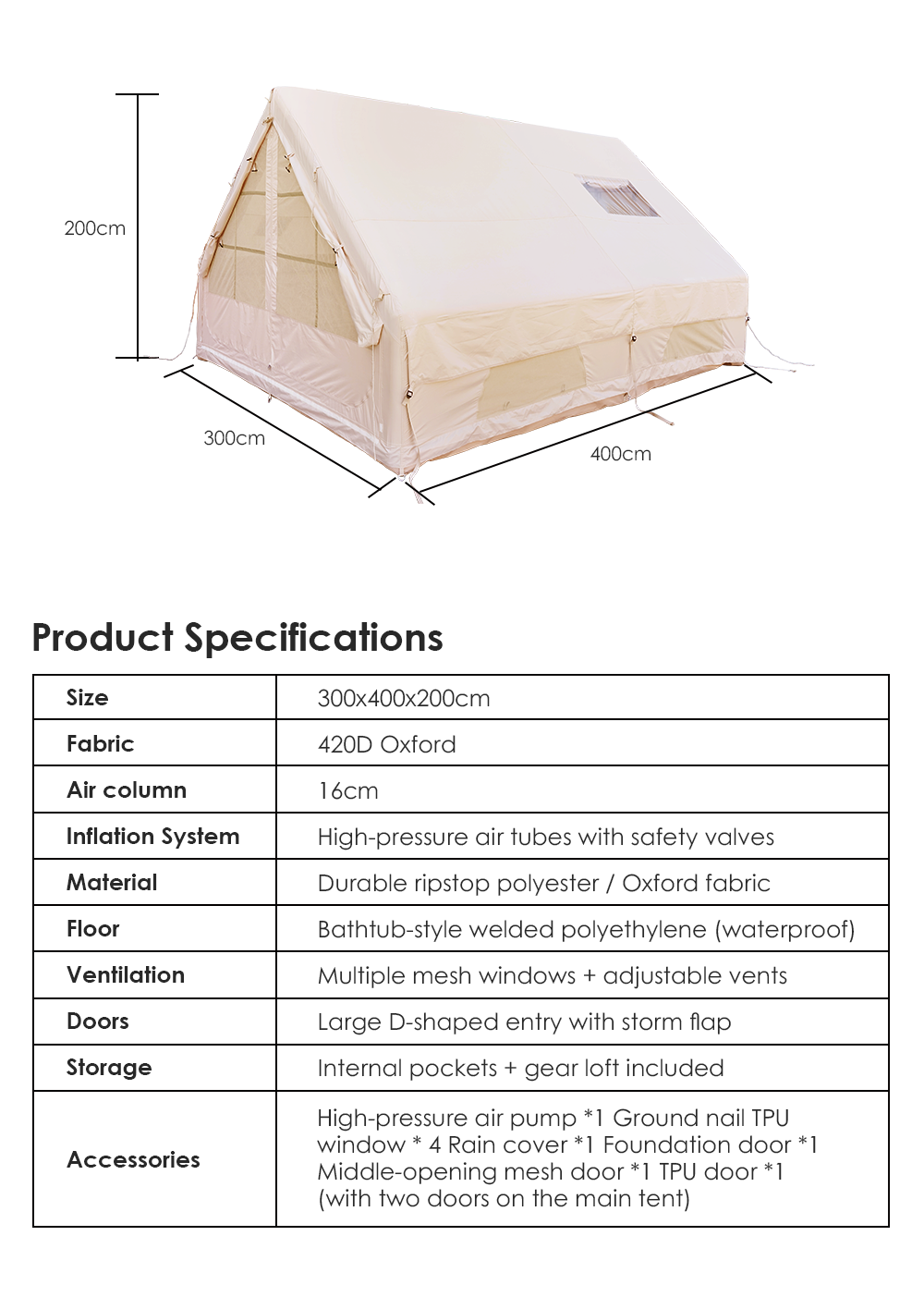 200cm

300cm

400cm

Product Specifications

| Size | 300x400x200cm |
|---|---|
| Fabric | 420D Oxford |
| Air column | 16cm |
| Inflation System | High-pressure air tubes with safety valves |
| Material | Durable ripstop polyester / Oxford fabric |
| Floor | Bathtub-style welded polyethylene (waterproof) |
| Ventilation | Multiple mesh windows + adjustable vents |
| Doors | Large D-shaped entry with storm flap |
| Storage | Internal pockets + gear loft included |
| Accessories | High-pressure air pump *1 Ground nail TPU window * 4 Rain cover *1 Foundation door *1 Middle-opening mesh door *1 TPU door *1 (with two doors on the main tent) |